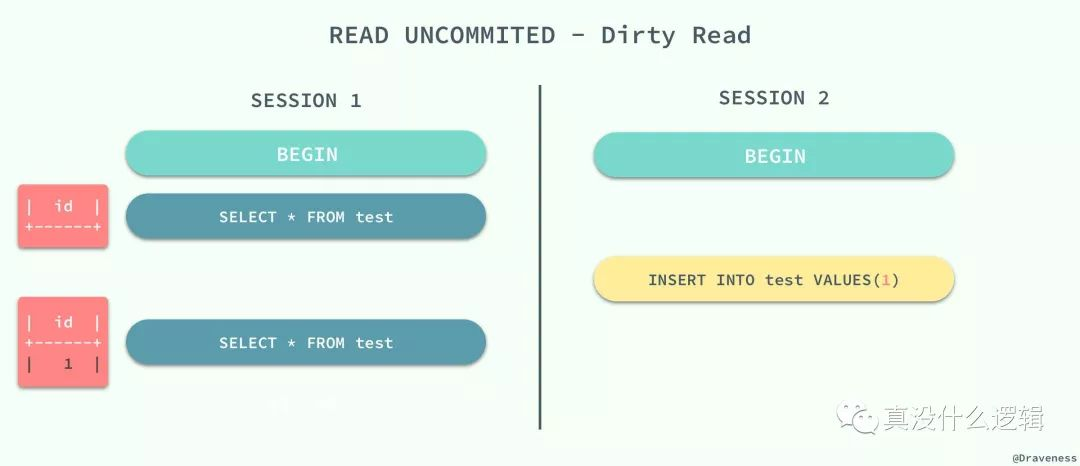 READ UNCOMMITED - Dirty Read

SESSION 1

BEGIN

| id |
+------+

SELECT * FROM test

| id |
+------+
| 1 |

SELECT * FROM test

SESSION 2

BEGIN

INSERT INTO test VALUES(1)

真没什么逻辑

@Draveness